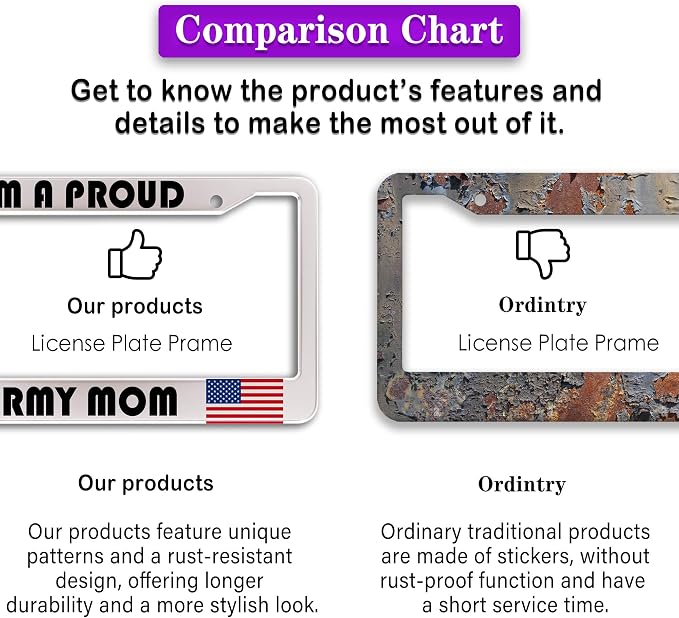 Comparison Chart

Get to know the product's features and details to make the most out of it.

M A PROUD

Our products

License Plate Prame

RMY MOM

Ordintry

License Plate Prame

Our products

Our products feature unique patterns and a rust-resistant design, offering longer durability and a more stylish look.

Ordintry

Ordinary traditional products are made of stickers, without rust-proof function and have a short service time.